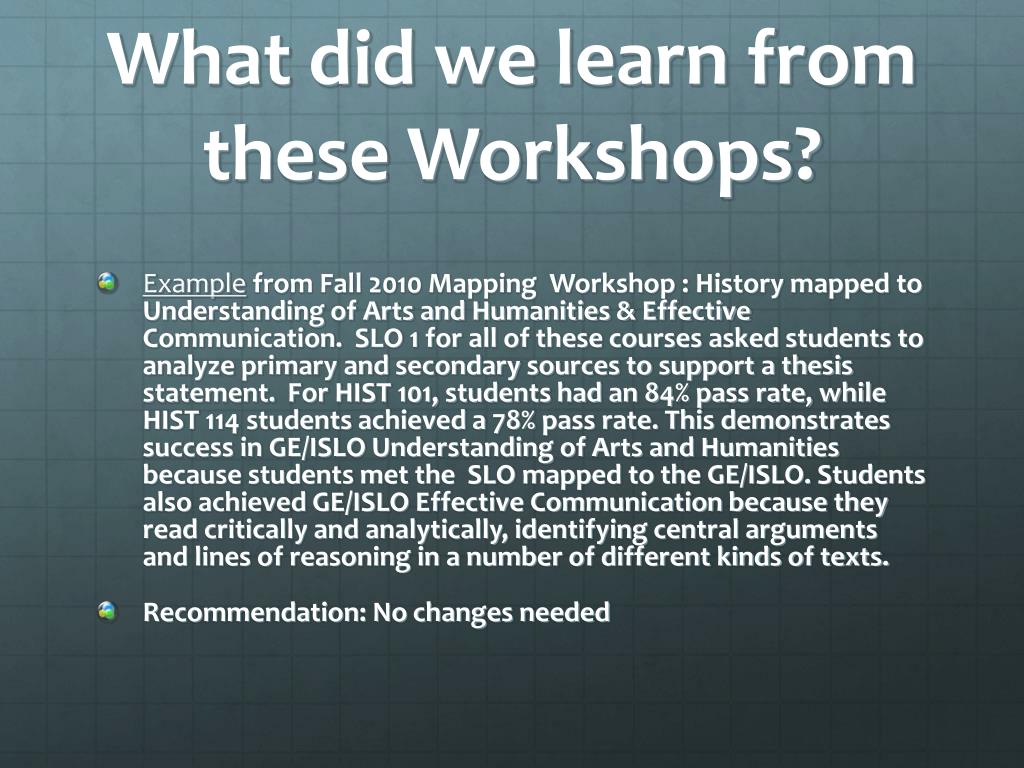 What did we learn from these Workshops?

Example from Fall 2010 Mapping Workshop : History mapped to Understanding of Arts and Humanities & Effective Communication. SLO 1 for all of these courses asked students to analyze primary and secondary sources to support a thesis statement. For HIST 101, students had an 84% pass rate, while HIST 114 students achieved a 78% pass rate. This demonstrates success in GE/ISLO Understanding of Arts and Humanities because students met the SLO mapped to the GE/ISLO. Students also achieved GE/ISLO Effective Communication because they read critically and analytically, identifying central arguments and lines of reasoning in a number of different kinds of texts.

Recommendation: No changes needed